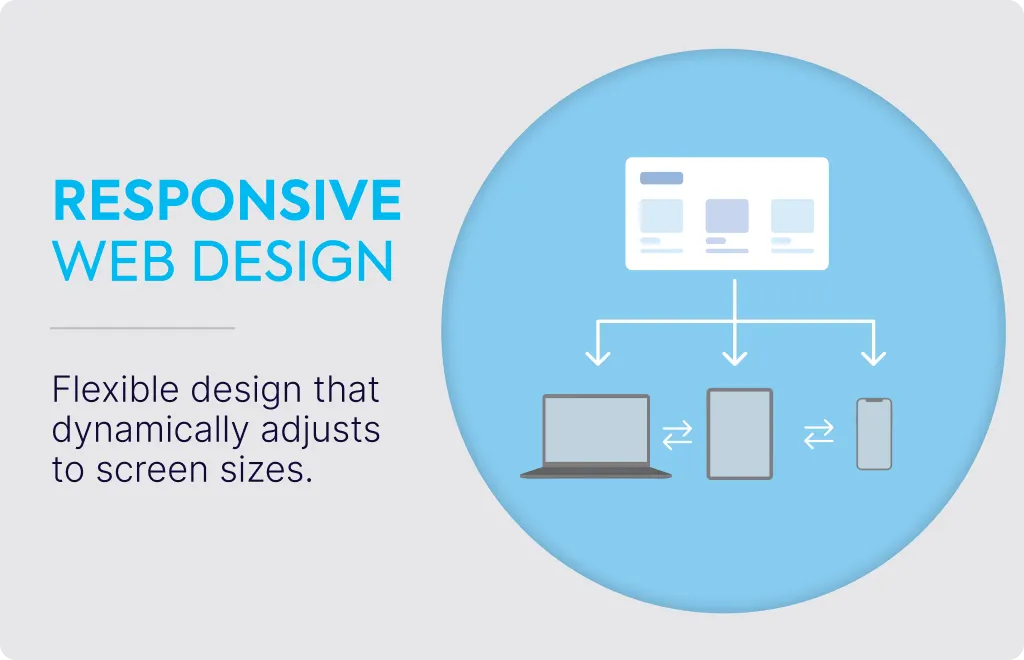 RESPONSIVE
WEB DESIGN

Flexible design that dynamically adjusts to screen sizes.